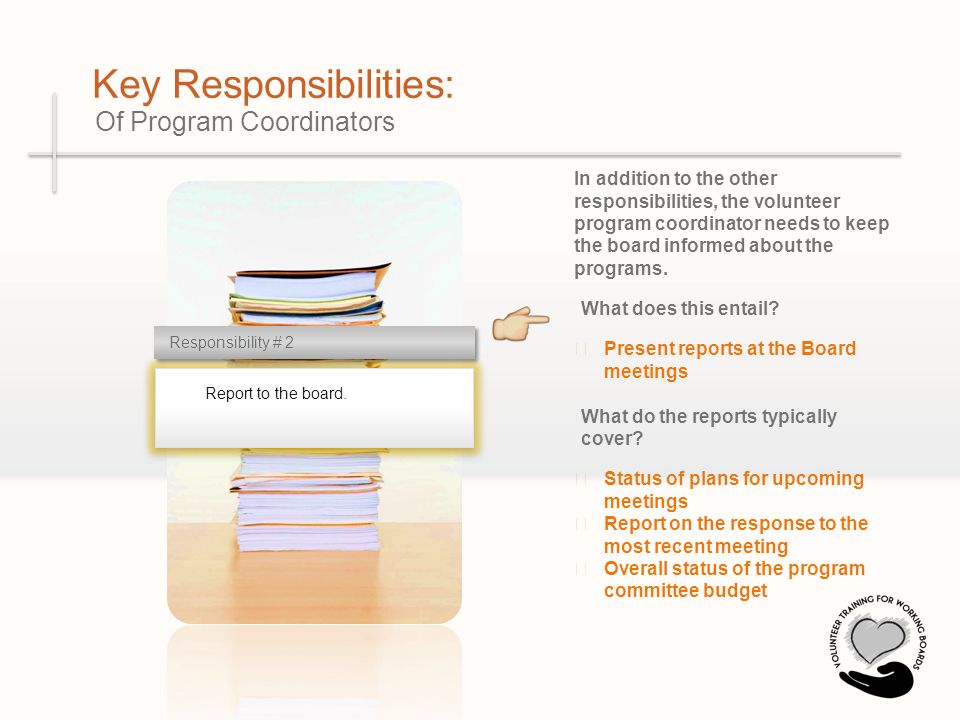 Key Responsibilities:
Of Program Coordinators

Responsibility # 2

Report to the board.

In addition to the other responsibilities, the volunteer program coordinator needs to keep the board informed about the programs.

What does this entail?

Present reports at the Board meetings

What do the reports typically cover?

Status of plans for upcoming meetings
Report on the response to the most recent meeting
Overall status of the program committee budget

VOLUNTEER TRAINING FOR WORKING BOARDS